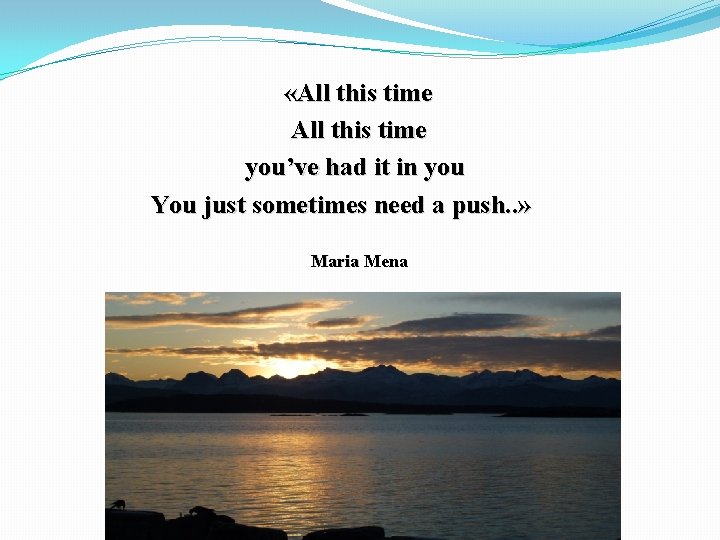 «All this time
All this time
you've had it in you
You just sometimes need a push..»

Maria Mena